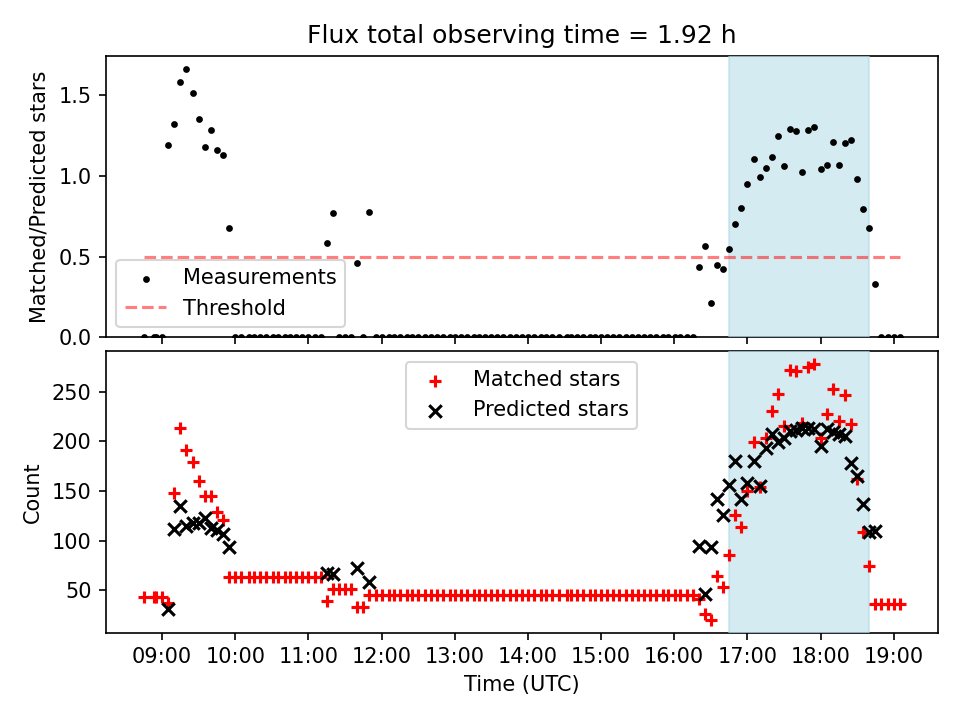 Flux total observing time = 1.92 h

Matched/Predicted stars

1.5
1.0
0.5
0.0

Measurements
Threshold

Count

250
200
150
100
50

Matched stars
Predicted stars

09:00 10:00 11:00 12:00 13:00 14:00 15:00 16:00 17:00 18:00 19:00

Time (UTC)